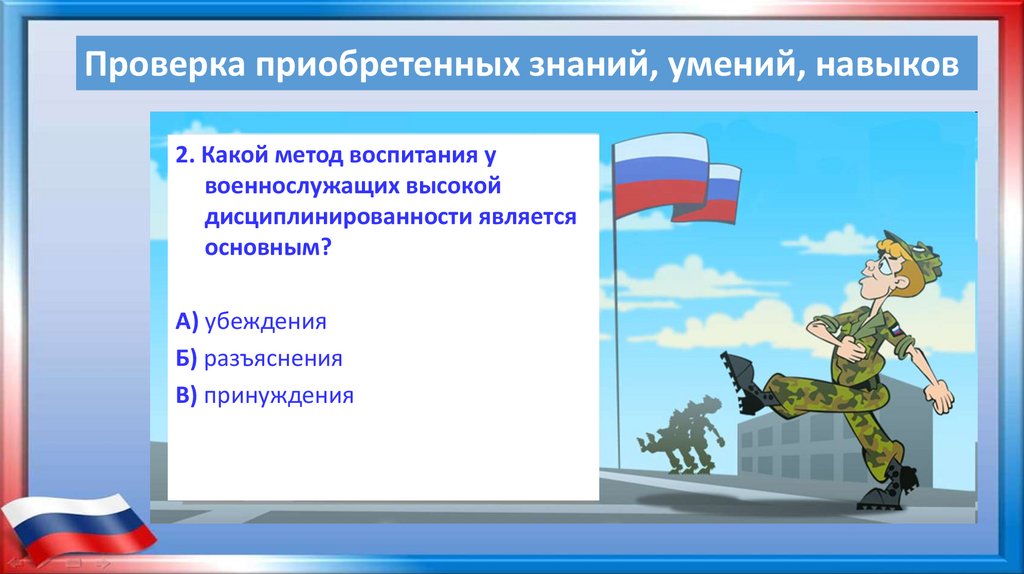 Проверка приобретенных знаний, умений, навыков

2. Какой метод воспитания у военнослужащих высокой дисциплинированности является основным?

А) убеждения

Б) разъяснения

В) принуждения